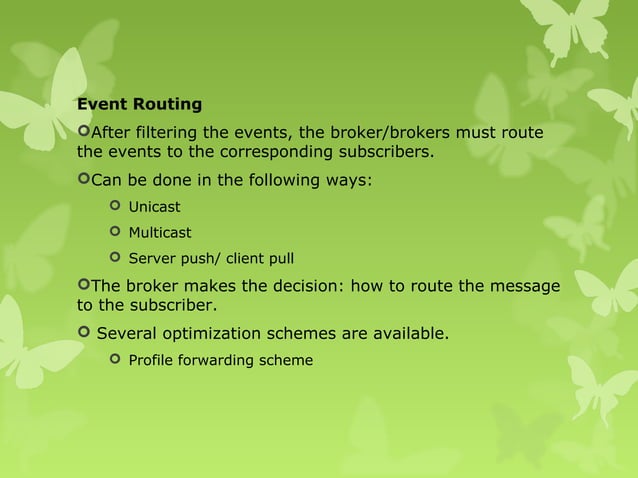 Event Routing

After filtering the events, the broker/brokers must route the events to the corresponding subscribers.

Can be done in the following ways:

Unicast

Multicast

Server push/ client pull

The broker makes the decision: how to route the message to the subscriber.

Several optimization schemes are available.

Profile forwarding scheme